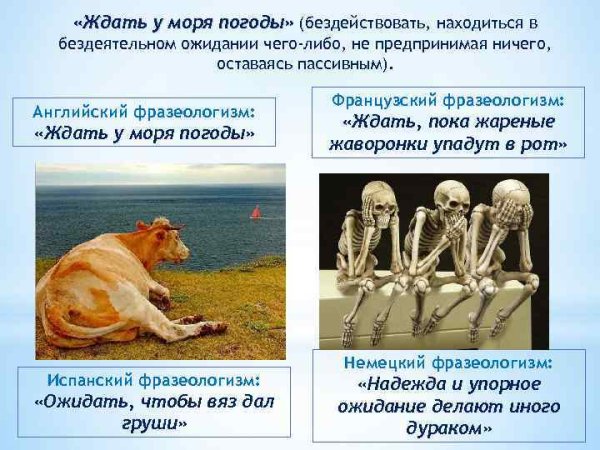 «Ждать у моря погоды» (бездействовать, находиться в бездеятельном ожидании чего-либо, не предпринимая ничего, оставаясь пассивным).

Английский фразеологизм:
«Ждать у моря погоды»

Французский фразеологизм:
«Ждать, пока жареные жаворонки упадут в рот»

Испанский фразеологизм:
«Ожидать, чтобы вяз дал груши»

Немецкий фразеологизм:
«Надежда и упорное ожидание делают иного дураком»